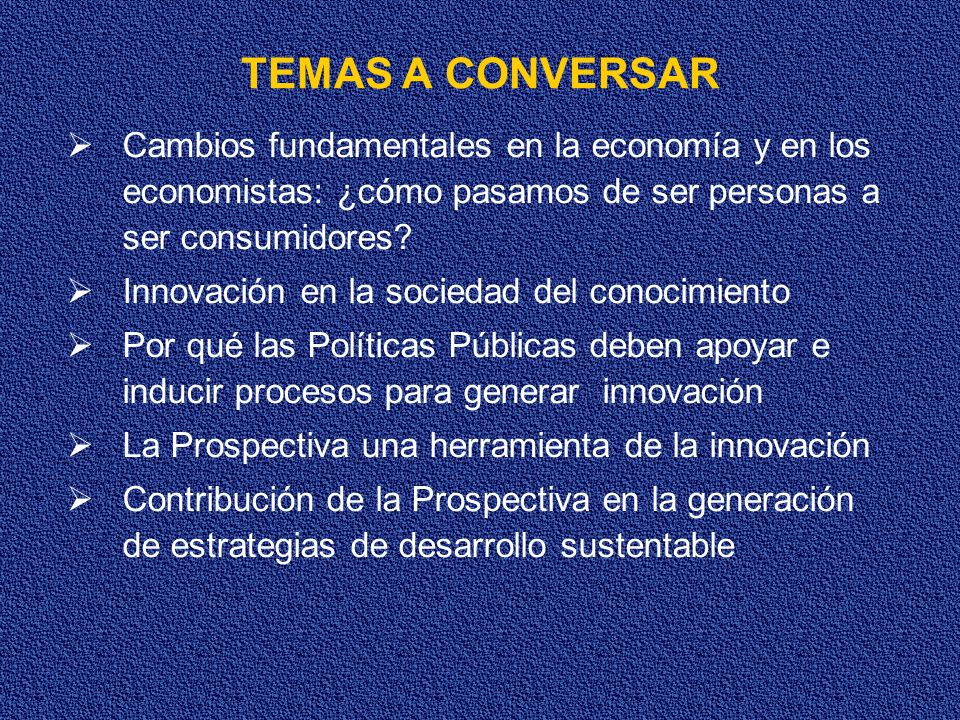 TEMAS A CONVERSAR

➢ Cambios fundamentales en la economía y en los economistas: ¿cómo pasamos de ser personas a ser consumidores?

➢ Innovación en la sociedad del conocimiento

➢ Por qué las Políticas Públicas deben apoyar e inducir procesos para generar innovación

➢ La Prospectiva una herramienta de la innovación

➢ Contribución de la Prospectiva en la generación de estrategias de desarrollo sustentable